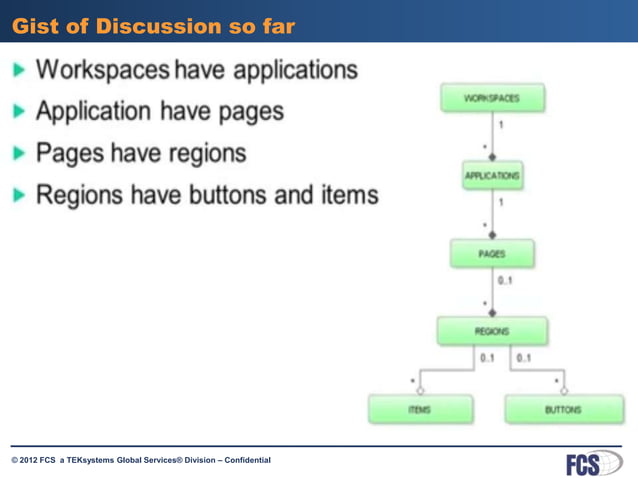 Gist of Discussion so far

Workspaces have applications

Application have pages

Pages have regions

Regions have buttons and items

WORKSPACES

1

*

APPLICATIONS

1

*

PAGES

0..1

*

REGIONS

0..1

0..1

*

*

ITEMS

BUTTONS

© 2012 FCS a TEKsystems Global Services® Division – Confidential

FCS